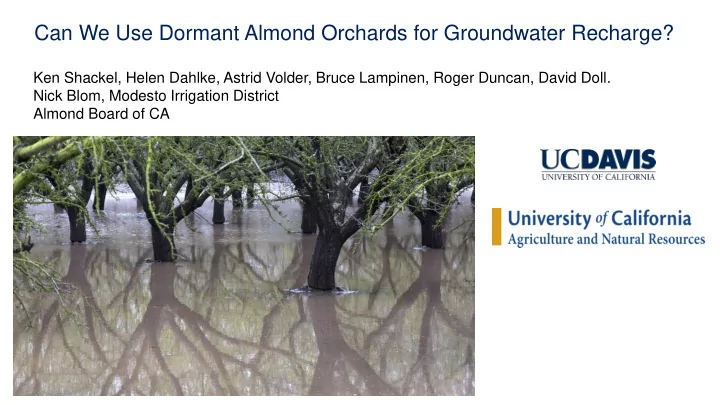 Can We Use Dormant Almond Orchards for Groundwater Recharge?

Ken Shackel, Helen Dahlke, Astrid Volder, Bruce Lampinen, Roger Duncan, David Doll.
Nick Blom, Modesto Irrigation District
Almond Board of CA

UCDAVIS
UNIVERSITY OF CALIFORNIA

University of California
Agriculture and Natural Resources